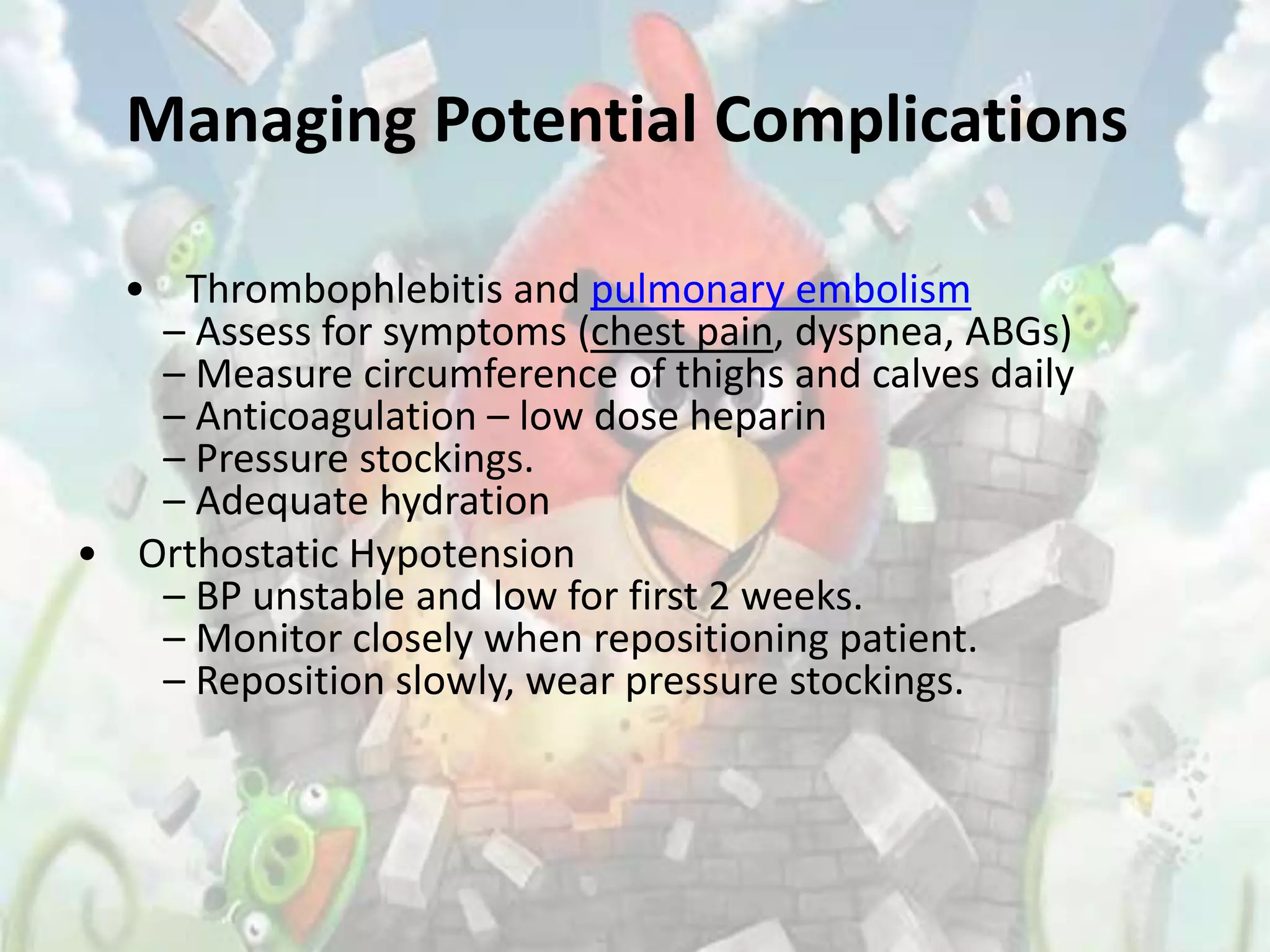 Managing Potential Complications

• Thrombophlebitis and pulmonary embolism
– Assess for symptoms (chest pain, dyspnea, ABGs)
– Measure circumference of thighs and calves daily
– Anticoagulation – low dose heparin
– Pressure stockings.
– Adequate hydration

• Orthostatic Hypotension
– BP unstable and low for first 2 weeks.
– Monitor closely when repositioning patient.
– Reposition slowly, wear pressure stockings.